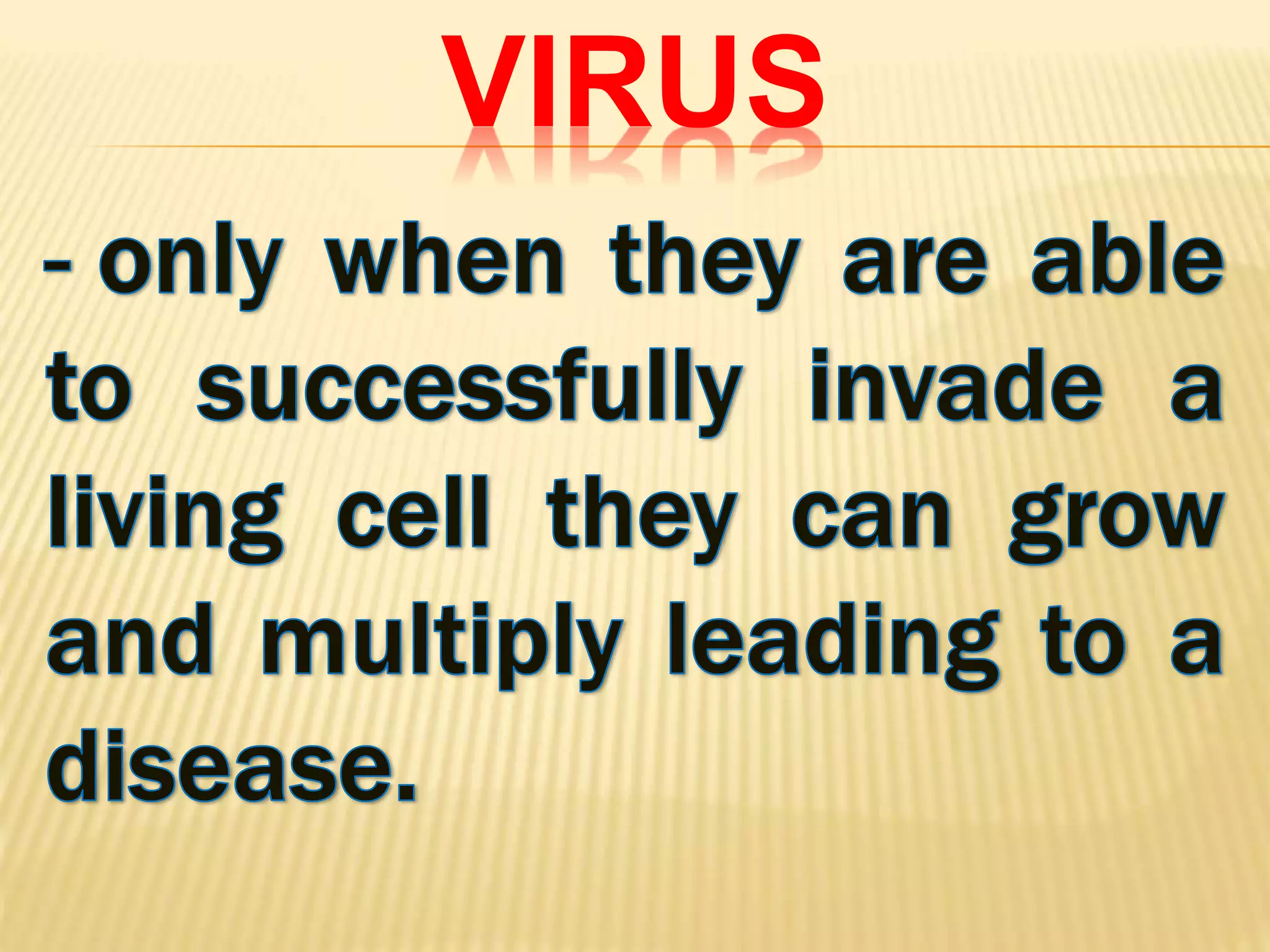 VIRUS

- only when they are able to successfully invade a living cell they can grow and multiply leading to a disease.